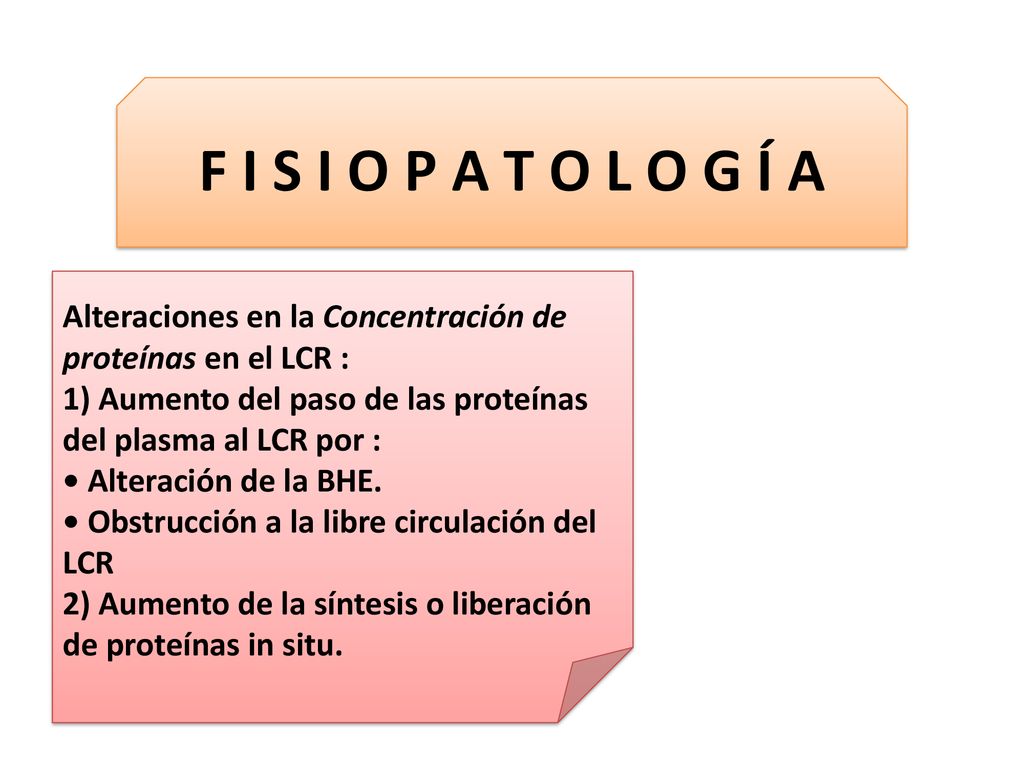 F I S I O P A T O L O G Í A

Alteraciones en la Concentración de proteínas en el LCR :
1) Aumento del paso de las proteínas del plasma al LCR por :
• Alteración de la BHE.
• Obstrucción a la libre circulación del LCR
2) Aumento de la síntesis o liberación de proteínas in situ.